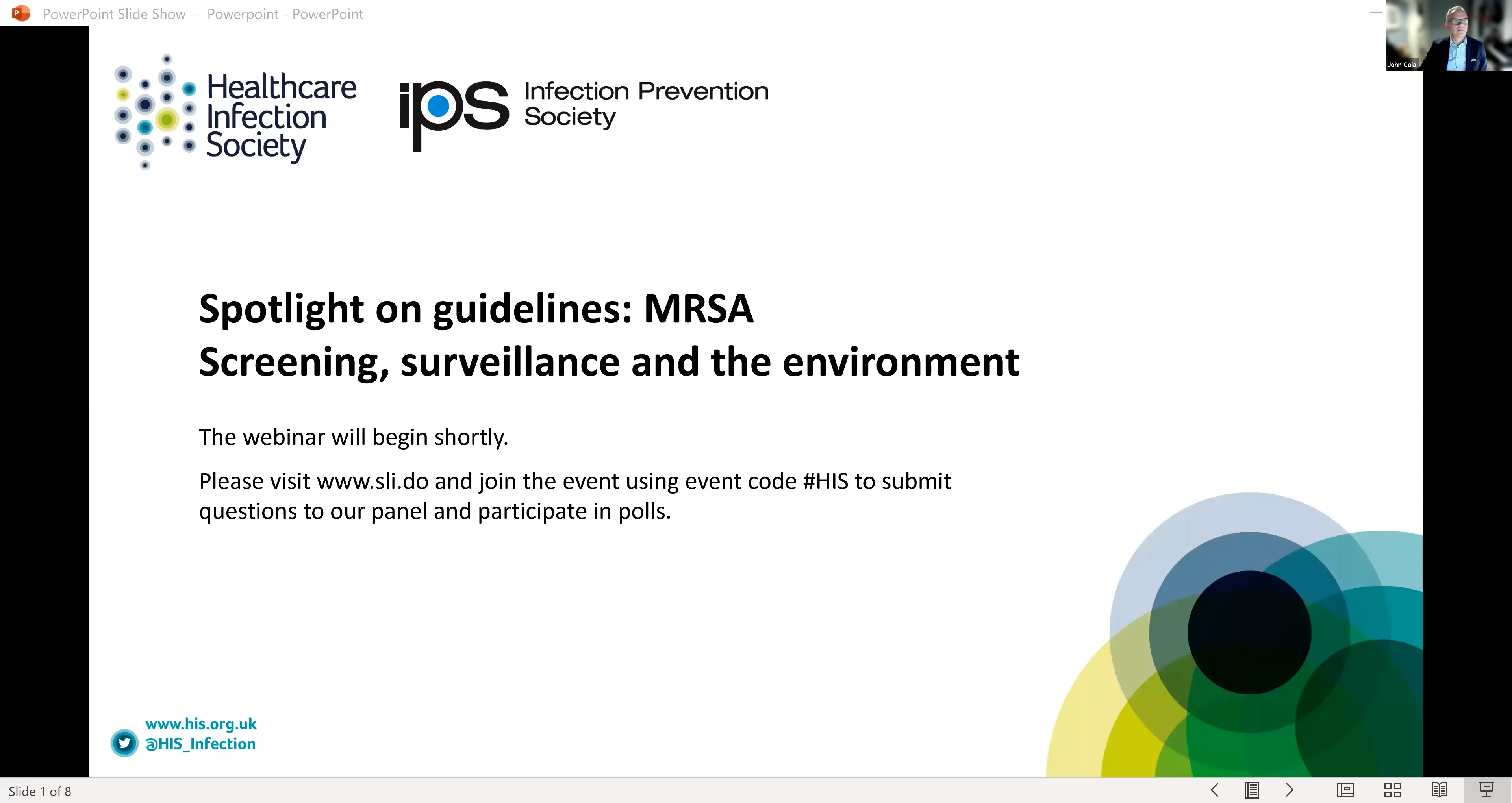 PowerPoint Slide Show - Powerpoint - PowerPoint

John Coia

Healthcare Infection Society

ips Infection Prevention Society

Spotlight on guidelines: MRSA
Screening, surveillance and the environment

The webinar will begin shortly.

Please visit www.sli.do and join the event using event code #HIS to submit questions to our panel and participate in polls.

www.his.org.uk
@HIS_Infection

Slide 1 of 8